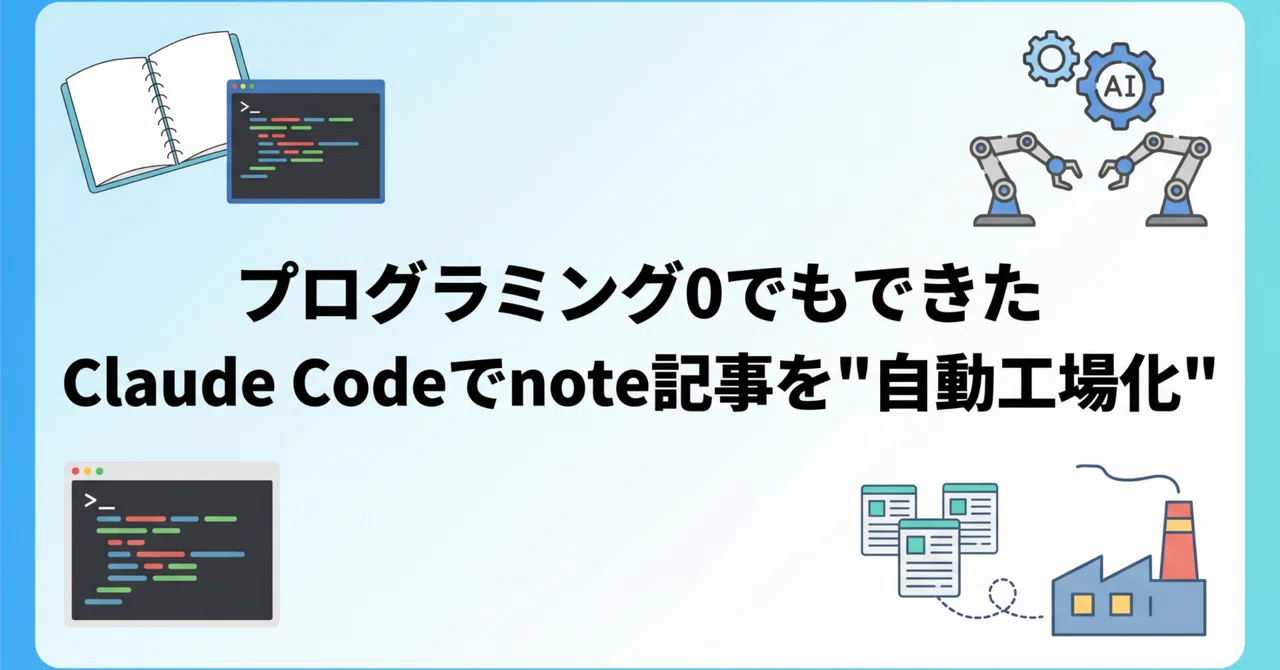 >_

AI

プログラミング0でもできた
Claude Codeでnote記事を"自動工場化"

>_